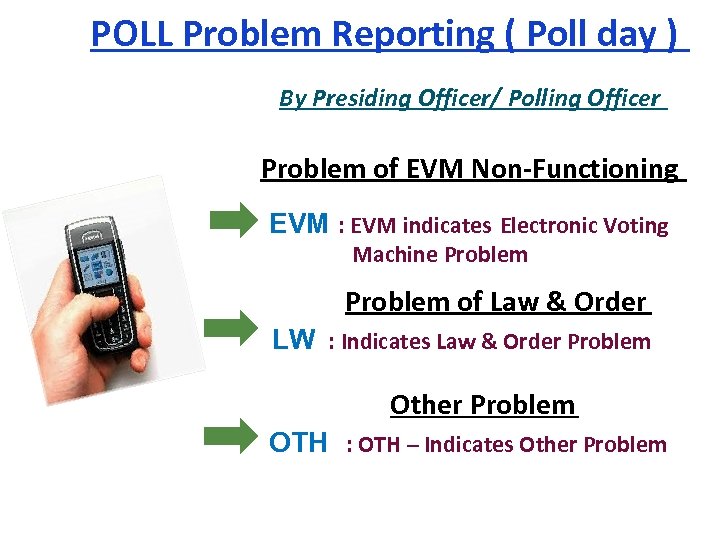 POLL Problem Reporting ( Poll day )

By Presiding Officer/ Polling Officer

Problem of EVM Non-Functioning

EVM : EVM indicates Electronic Voting Machine Problem

Problem of Law & Order

LW : Indicates Law & Order Problem

Other Problem

OTH : OTH – Indicates Other Problem